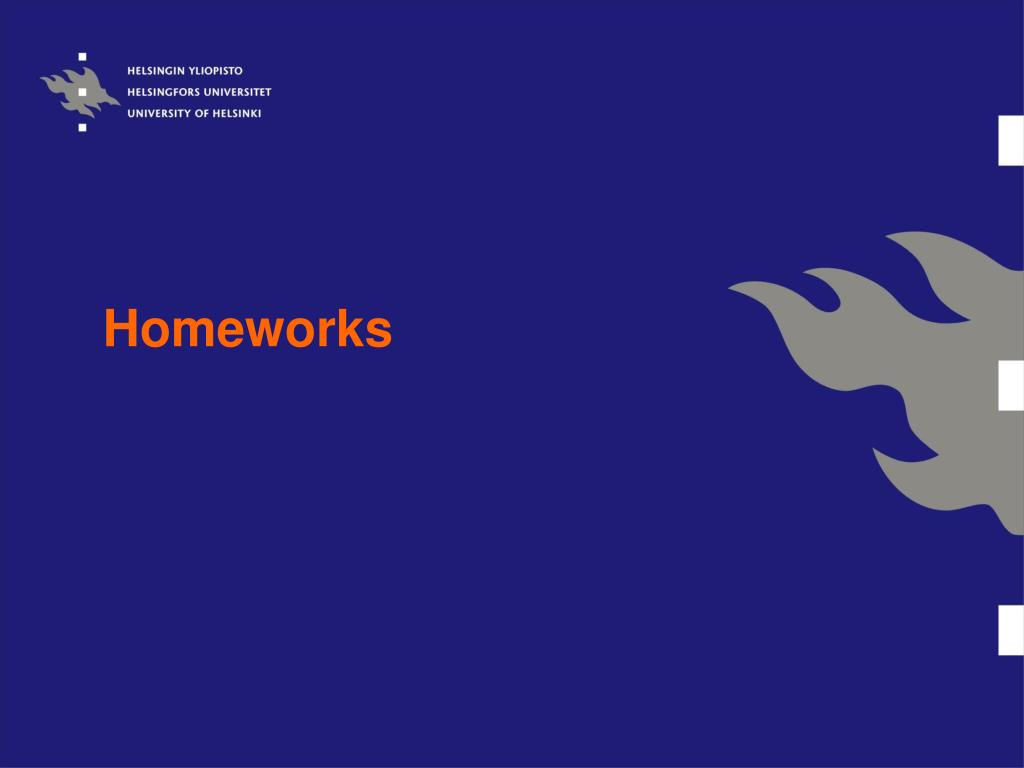 HELSINGIN YLIOPISTO
HELSINGFORS UNIVERSITET
UNIVERSITY OF HELSINKI

Homeworks